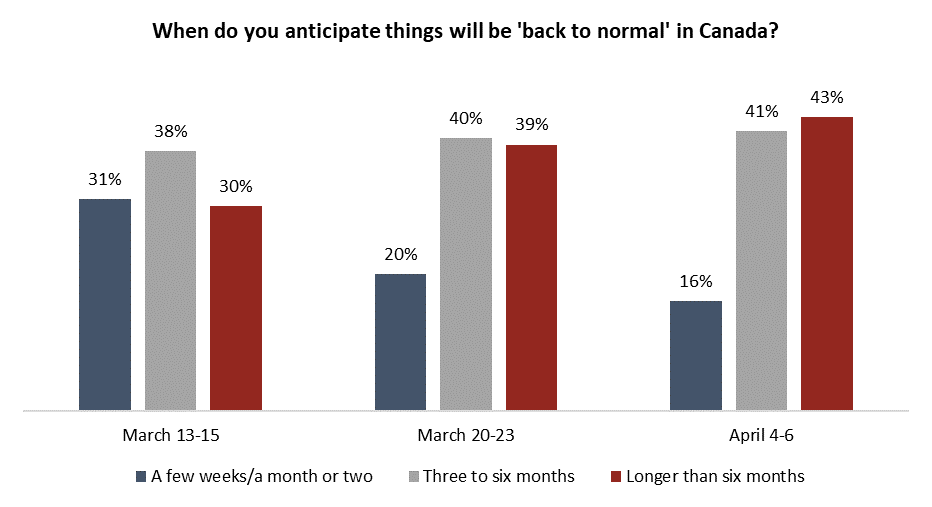 When do you anticipate things will be 'back to normal' in Canada?

31%
38%
30%
20%
40%
39%
16%
41%
43%

March 13-15
March 20-23
April 4-6

A few weeks/a month or two
Three to six months
Longer than six months